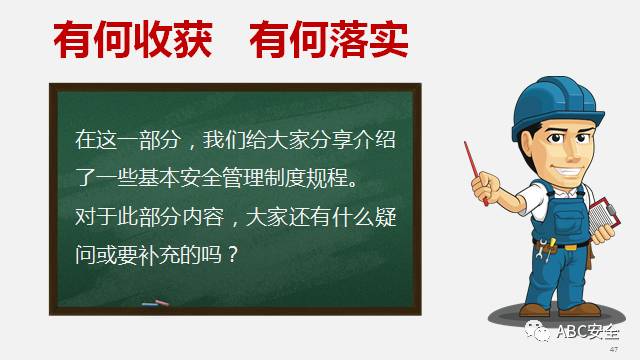 有何收获　有何落实

在这一部分，我们给大家分享介绍了一些基本安全管理制度规程。
对于此部分内容，大家还有什么疑问或要补充的吗？

ABC安全

47